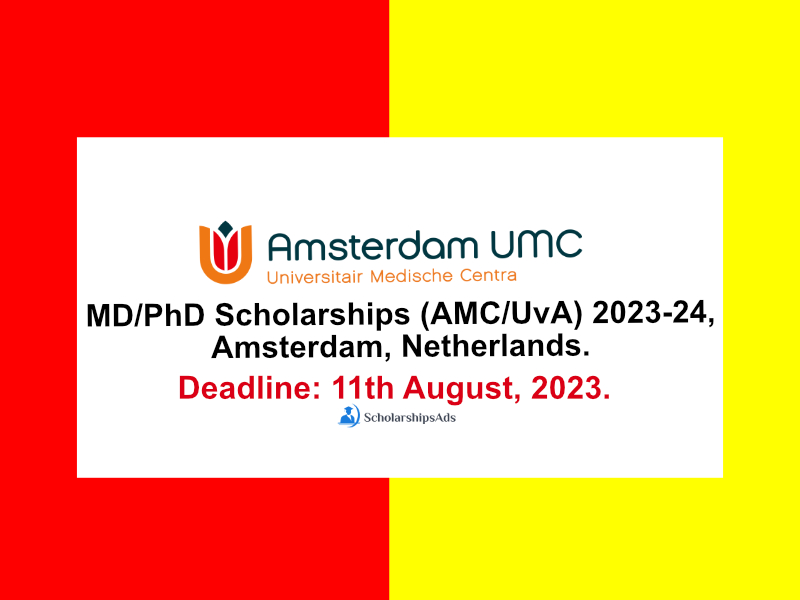 Amsterdam UMC
Universitair Medische Centra

MD/PhD Scholarships (AMC/UvA) 2023-24, Amsterdam, Netherlands.

Deadline: 11th August, 2023.

ScholarshipsAds